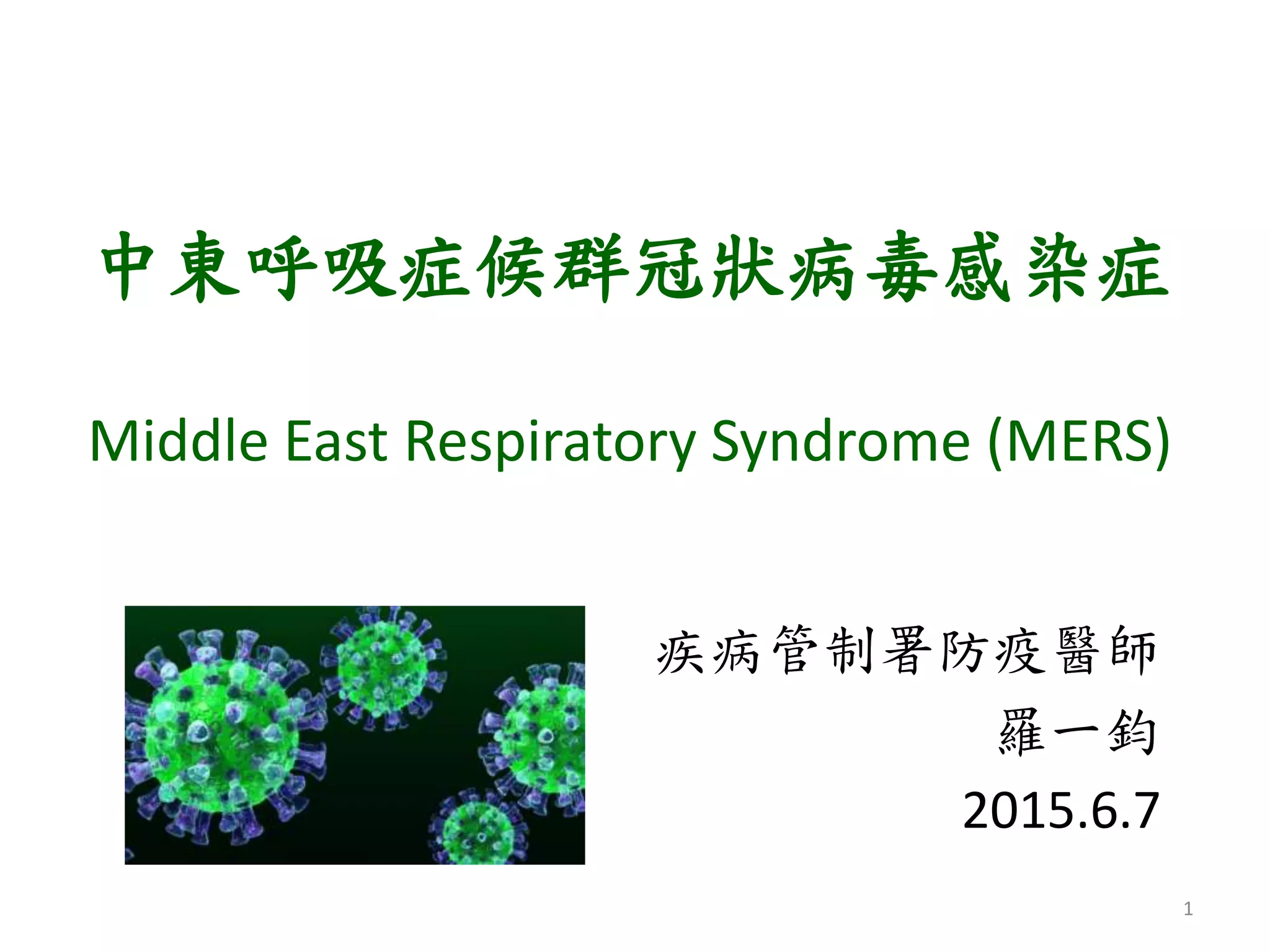 中東呼吸症候群冠狀病毒感染症

Middle East Respiratory Syndrome (MERS)

疾病管制署防疫醫師
羅一鈞
2015.6.7

1